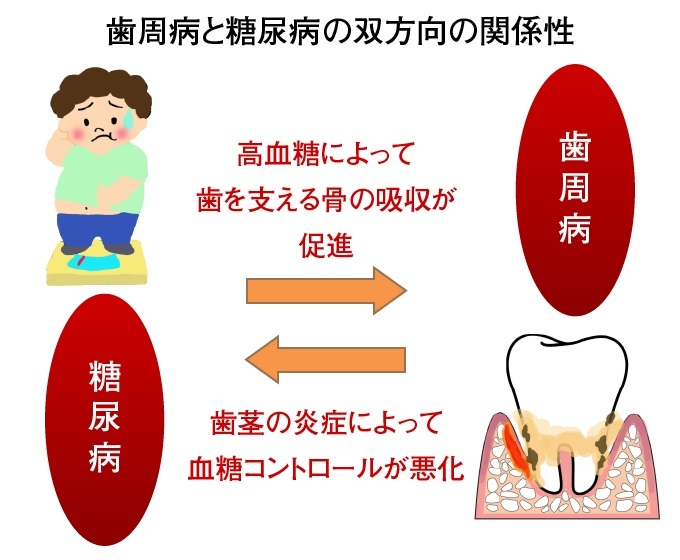 歯周病と糖尿病の双方向の関係性

高血糖によって歯を支える骨の吸収が促進

歯周病

糖尿病

歯茎の炎症によって血糖コントロールが悪化